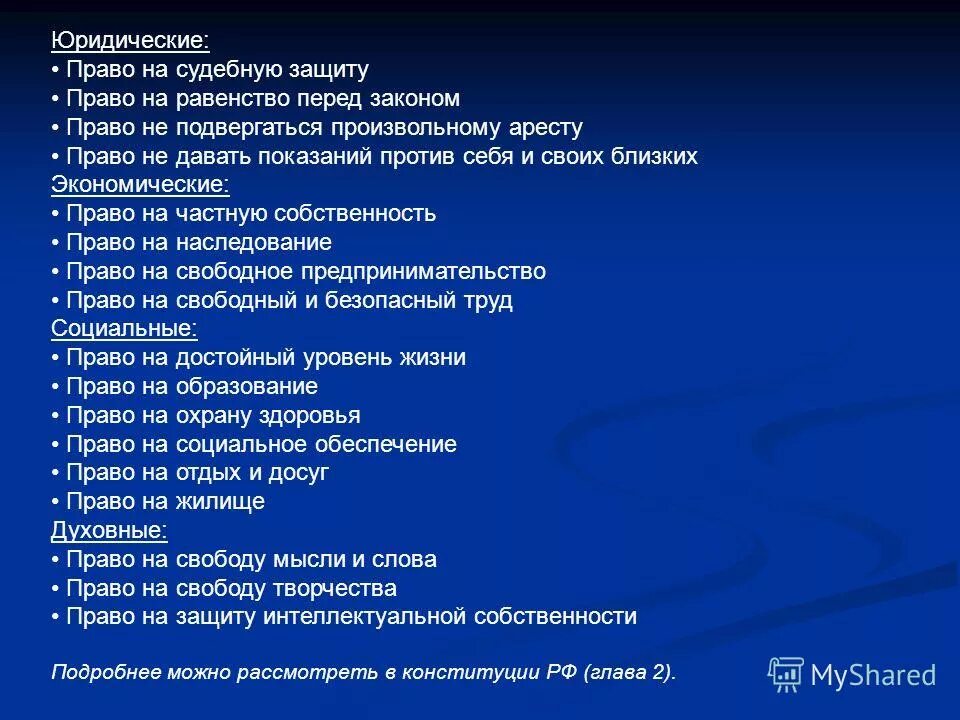 Юридические:
• Право на судебную защиту
• Право на равенство перед законом
• Право не подвергаться произвольному аресту
• Право не давать показаний против себя и своих близких
Экономические:
• Право на частную собственность
• Право на наследование
• Право на свободное предпринимательство
• Право на свободный и безопасный труд
Социальные:
• Право на достойный уровень жизни
• Право на образование
• Право на охрану здоровья
• Право на социальное обеспечение
• Право на отдых и досуг
• Право на жилище
Духовные:
• Право на свободу мысли и слова
• Право на свободу творчества
• Право на защиту интеллектуальной собственности

Подробнее можно рассмотреть в конституции РФ (глава 2).

MyShared